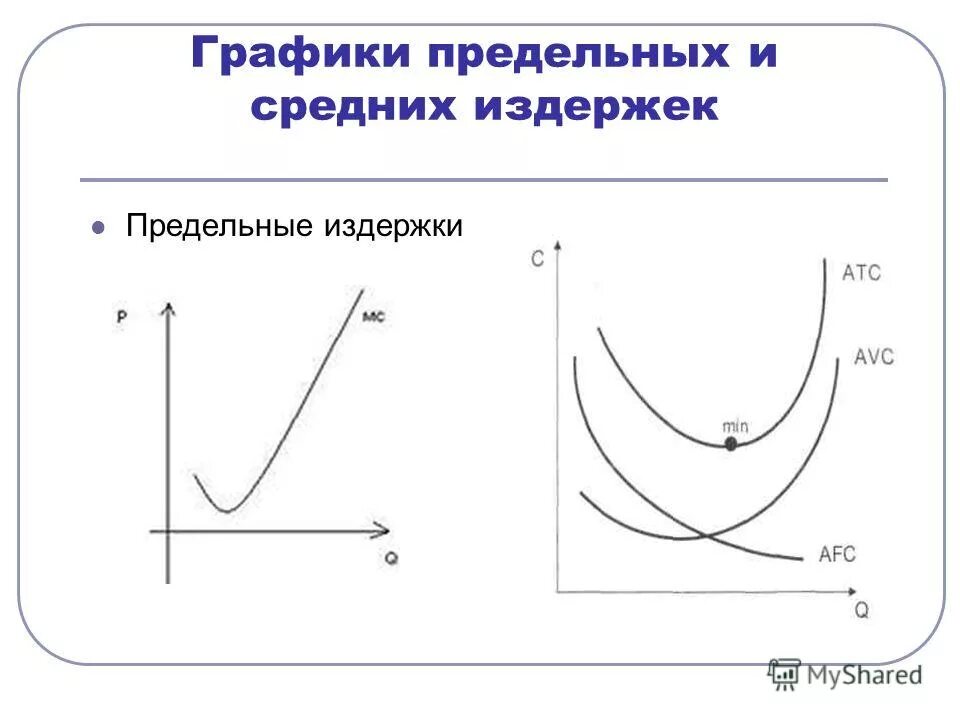 Графики предельных и средних издержек

Предельные издержки

P

MC

Q

C

ATC

AVC

min

AFC

Q

MyShared